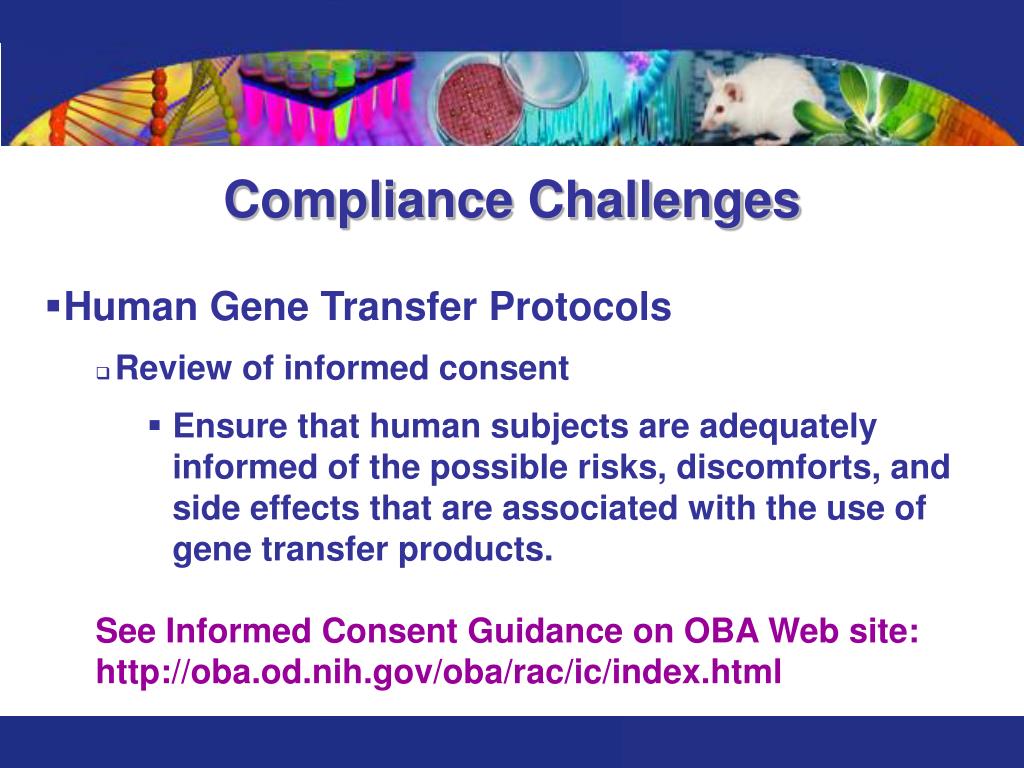 Compliance Challenges

▪Human Gene Transfer Protocols

❑ Review of informed consent

▪ Ensure that human subjects are adequately informed of the possible risks, discomforts, and side effects that are associated with the use of gene transfer products.

See Informed Consent Guidance on OBA Web site: http://oba.od.nih.gov/oba/rac/ic/index.html